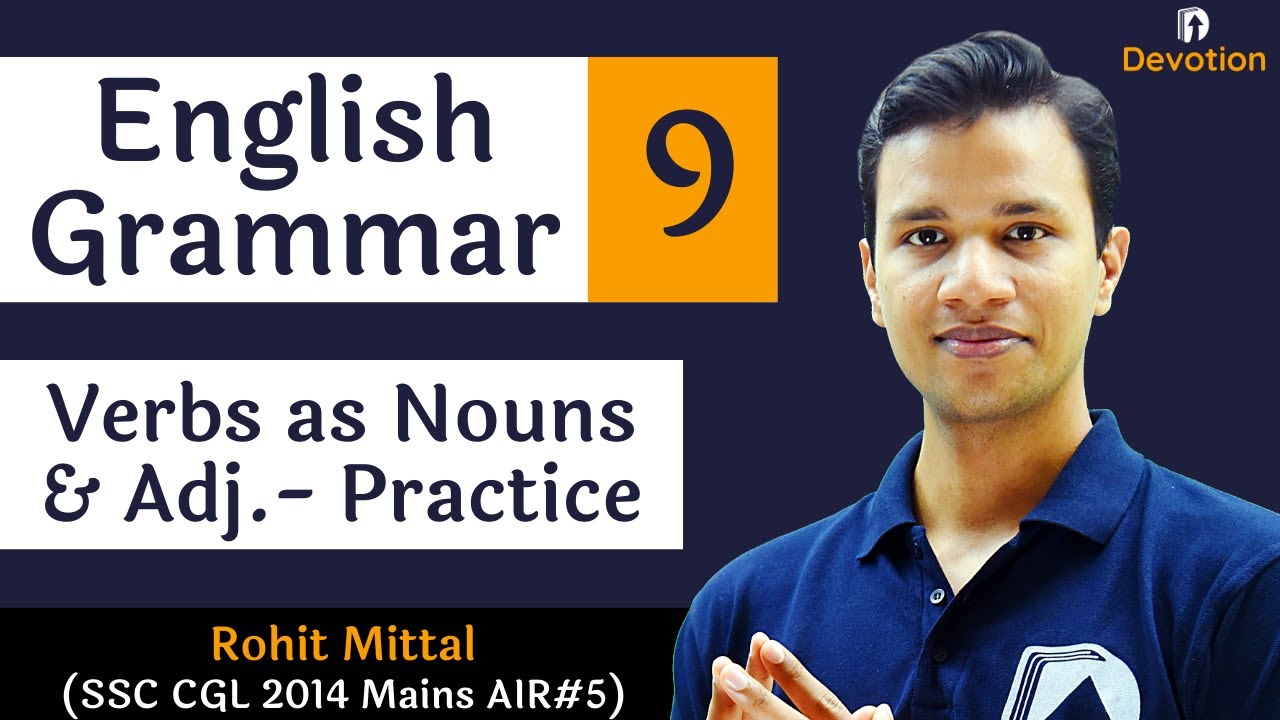 Devotion

English Grammar

9

Verbs as Nouns & Adj.- Practice

Rohit Mittal
(SSC CGL 2014 Mains AIR#5)